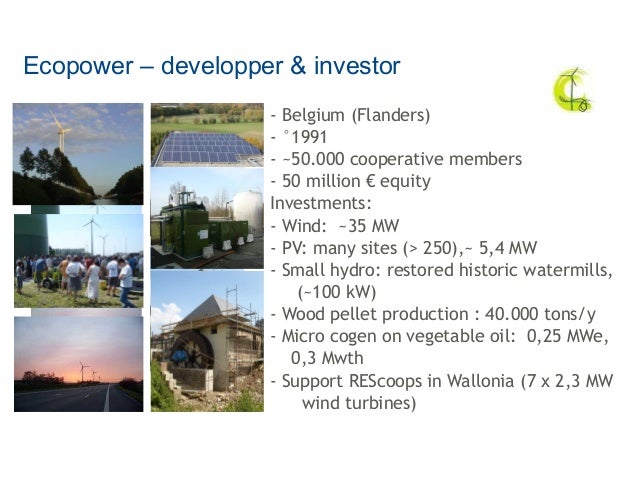 Ecopower – developper & investor

- Belgium (Flanders)
- °1991
- ~50.000 cooperative members
- 50 million € equity
Investments:
- Wind: ~35 MW
- PV: many sites (> 250),~ 5,4 MW
- Small hydro: restored historic watermills, (~100 kW)
- Wood pellet production : 40.000 tons/y
- Micro cogen on vegetable oil: 0,25 MWe, 0,3 Mwth
- Support REScoops in Wallonia (7 x 2,3 MW wind turbines)